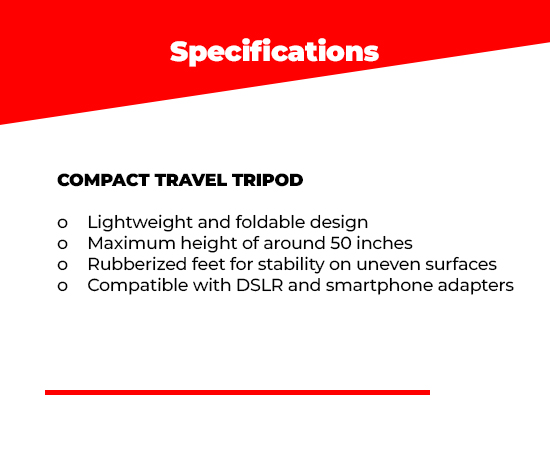 Specifications

COMPACT TRAVEL TRIPOD

o Lightweight and foldable design
o Maximum height of around 50 inches
o Rubberized feet for stability on uneven surfaces
o Compatible with DSLR and smartphone adapters